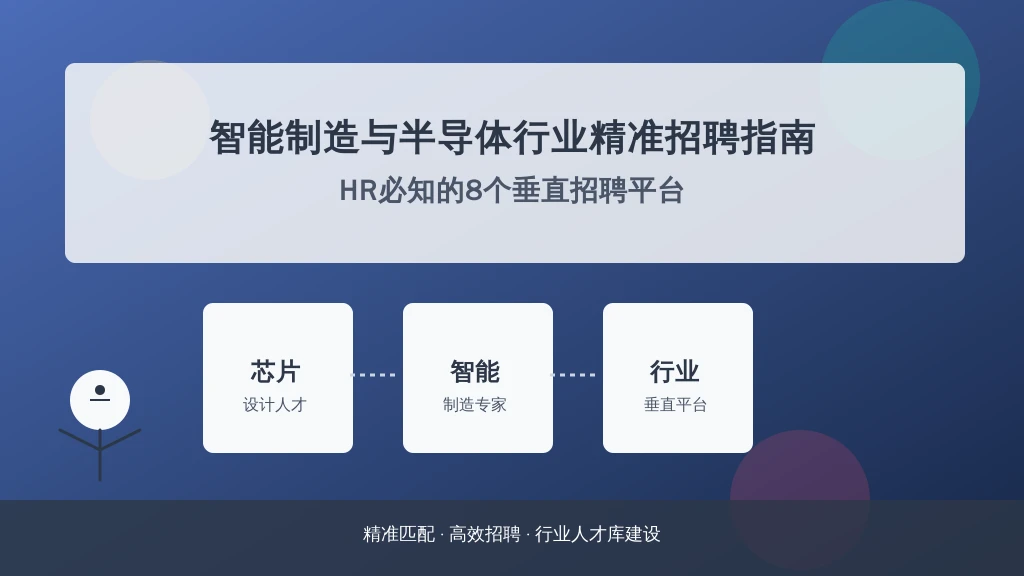 智能制造与半导体行业精准招聘指南
HR必知的8个垂直招聘平台

芯片
设计人才

智能
制造专家

行业
垂直平台

精准匹配 · 高效招聘 · 行业人才库建设